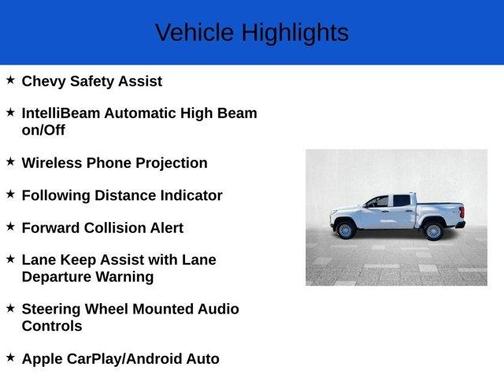 Vehicle Highlights

★ Chevy Safety Assist

★ IntelliBeam Automatic High Beam on/Off

★ Wireless Phone Projection

★ Following Distance Indicator

★ Forward Collision Alert

★ Lane Keep Assist with Lane Departure Warning

★ Steering Wheel Mounted Audio Controls

★ Apple CarPlay/Android Auto